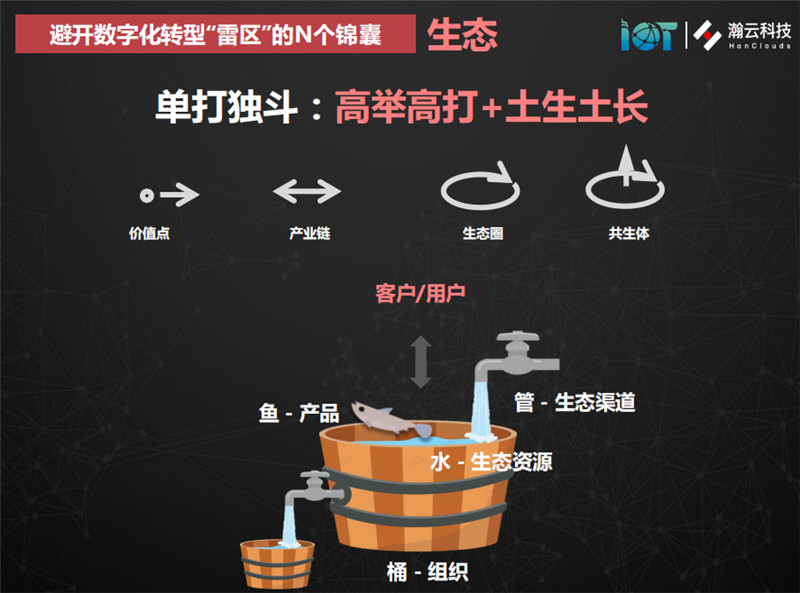 避开数字化转型“雷区”的N个锦囊 生态

IOT | 瀚云科技 HanClouds

单打独斗：高举高打+土生土长

价值点

产业链

生态圈

共生体

客户/用户

鱼 - 产品

管 - 生态渠道

水 - 生态资源

桶 - 组织